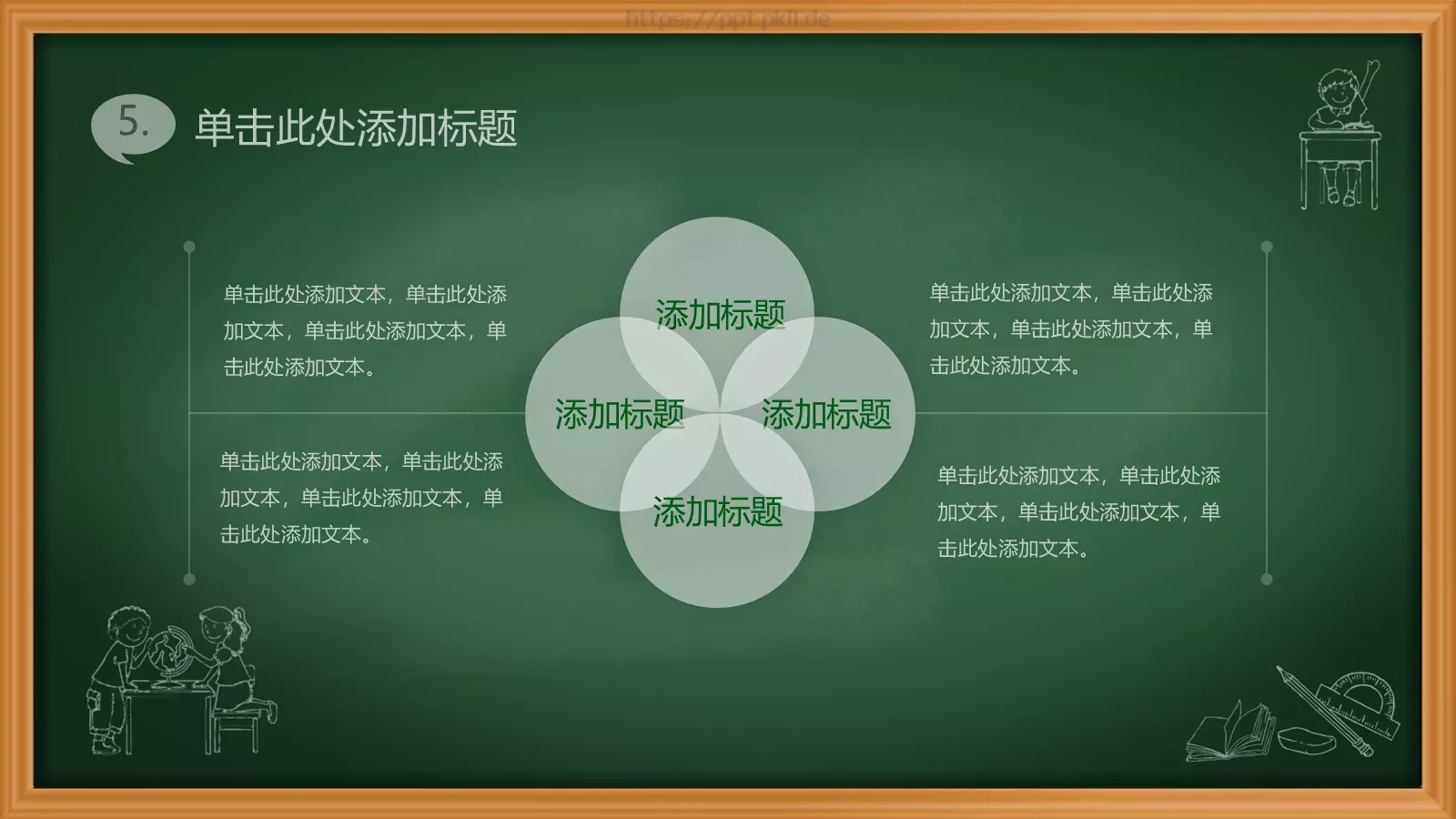 https://ppt.pkll.de

5. 单击此处添加标题

单击此处添加文本，单击此处添加文本，单击此处添加文本，单击此处添加文本。

单击此处添加文本，单击此处添加文本，单击此处添加文本，单击此处添加文本。

添加标题

添加标题

添加标题

添加标题

单击此处添加文本，单击此处添加文本，单击此处添加文本，单击此处添加文本。

单击此处添加文本，单击此处添加文本，单击此处添加文本，单击此处添加文本。